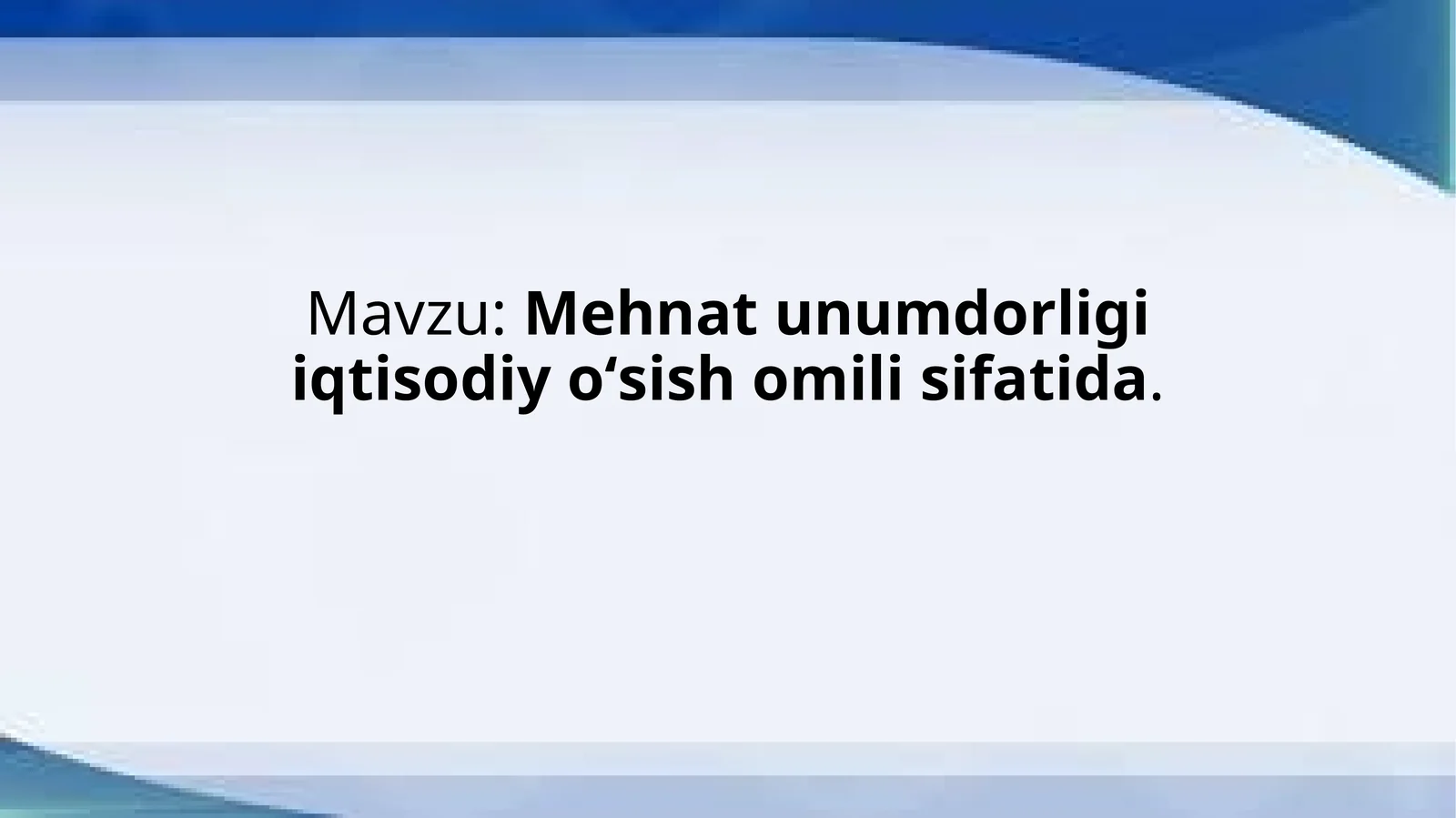 Mavzu: Mehnat unumdorligi iqtisodiy o‘sish omili sifatida.